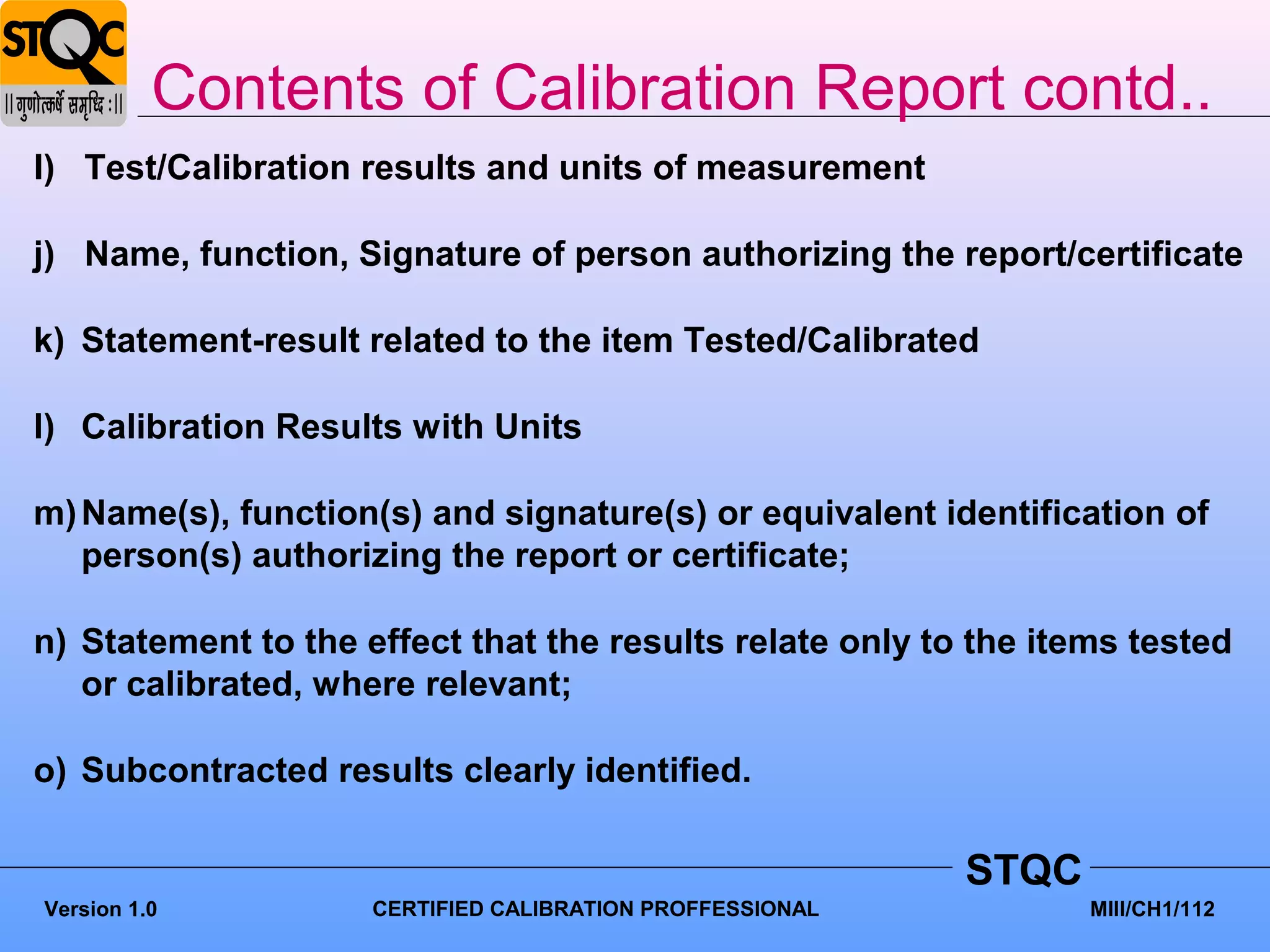 STQC
|| गुणोत्कर्षे समृध्दि : ||

Contents of Calibration Report contd..

I) Test/Calibration results and units of measurement

j) Name, function, Signature of person authorizing the report/certificate

k) Statement-result related to the item Tested/Calibrated

l) Calibration Results with Units

m) Name(s), function(s) and signature(s) or equivalent identification of person(s) authorizing the report or certificate;

n) Statement to the effect that the results relate only to the items tested or calibrated, where relevant;

o) Subcontracted results clearly identified.

STQC

Version 1.0

CERTIFIED CALIBRATION PROFFESSIONAL

MIII/CH1/112